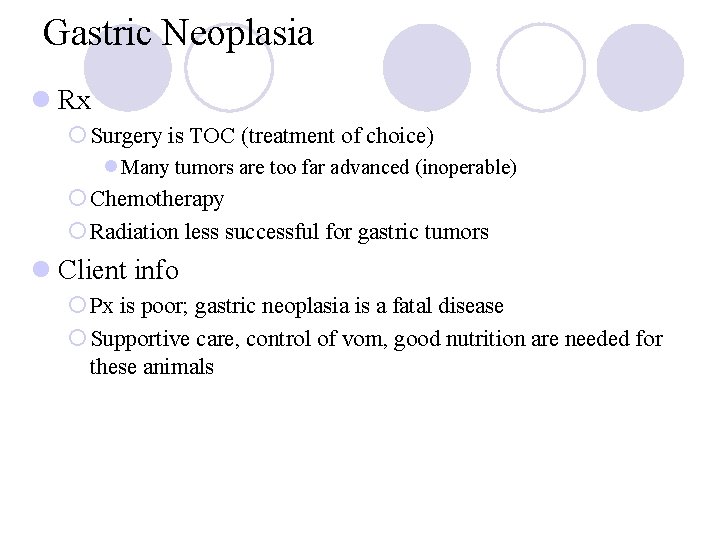 Gastric Neoplasia

Rx

Surgery is TOC (treatment of choice)

Many tumors are too far advanced (inoperable)

Chemotherapy

Radiation less successful for gastric tumors

Client info

Px is poor; gastric neoplasia is a fatal disease

Supportive care, control of vom, good nutrition are needed for these animals